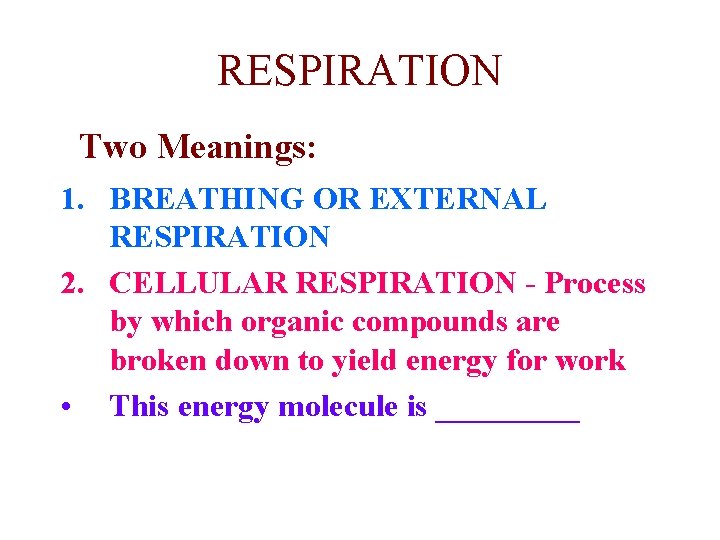 RESPIRATION

Two Meanings:

1. BREATHING OR EXTERNAL RESPIRATION
2. CELLULAR RESPIRATION - Process by which organic compounds are broken down to yield energy for work

• This energy molecule is _________